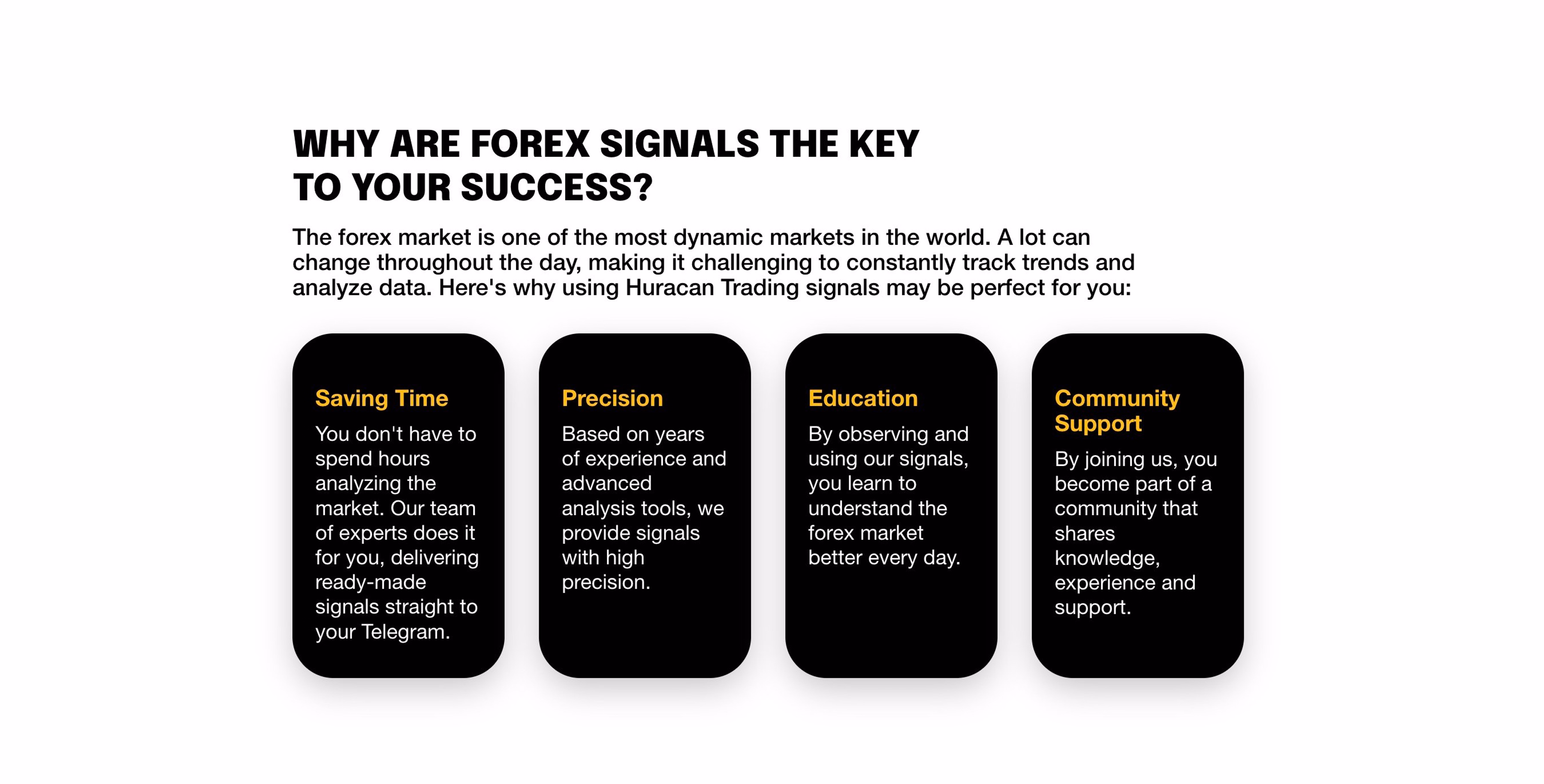 WHY ARE FOREX SIGNALS THE KEY TO YOUR SUCCESS?

The forex market is one of the most dynamic markets in the world. A lot can change throughout the day, making it challenging to constantly track trends and analyze data. Here's why using Huracan Trading signals may be perfect for you:

Saving Time

You don't have to spend hours analyzing the market. Our team of experts does it for you, delivering ready-made signals straight to your Telegram.

Precision

Based on years of experience and advanced analysis tools, we provide signals with high precision.

Education

By observing and using our signals, you learn to understand the forex market better every day.

Community Support

By joining us, you become part of a community that shares knowledge, experience and support.